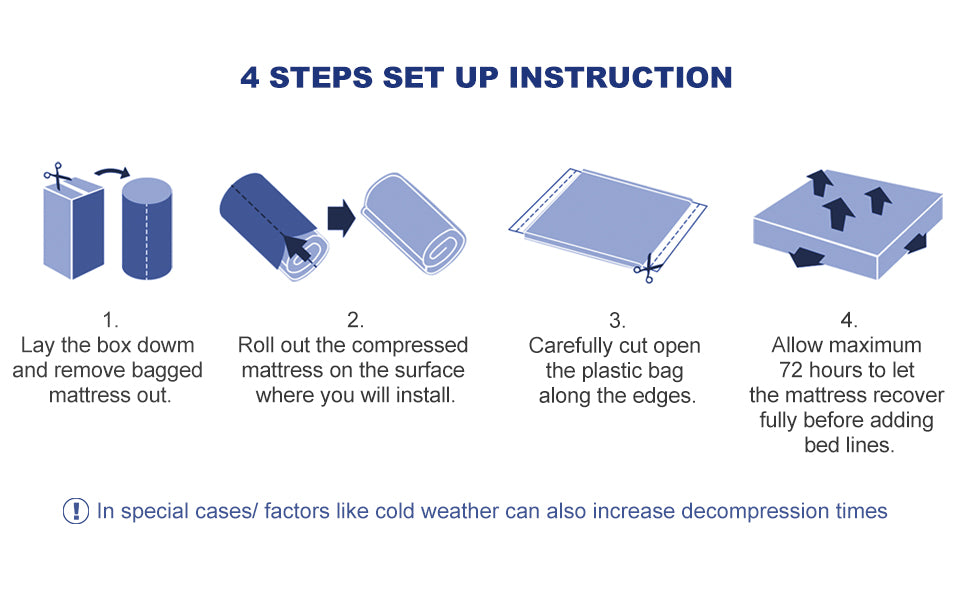 4 STEPS SET UP INSTRUCTION

1.
Lay the box dowm and remove bagged mattress out.

2.
Roll out the compressed mattress on the surface where you will install.

3.
Carefully cut open the plastic bag along the edges.

4.
Allow maximum 72 hours to let the mattress recover fully before adding bed lines.

! In special cases/ factors like cold weather can also increase decompression times